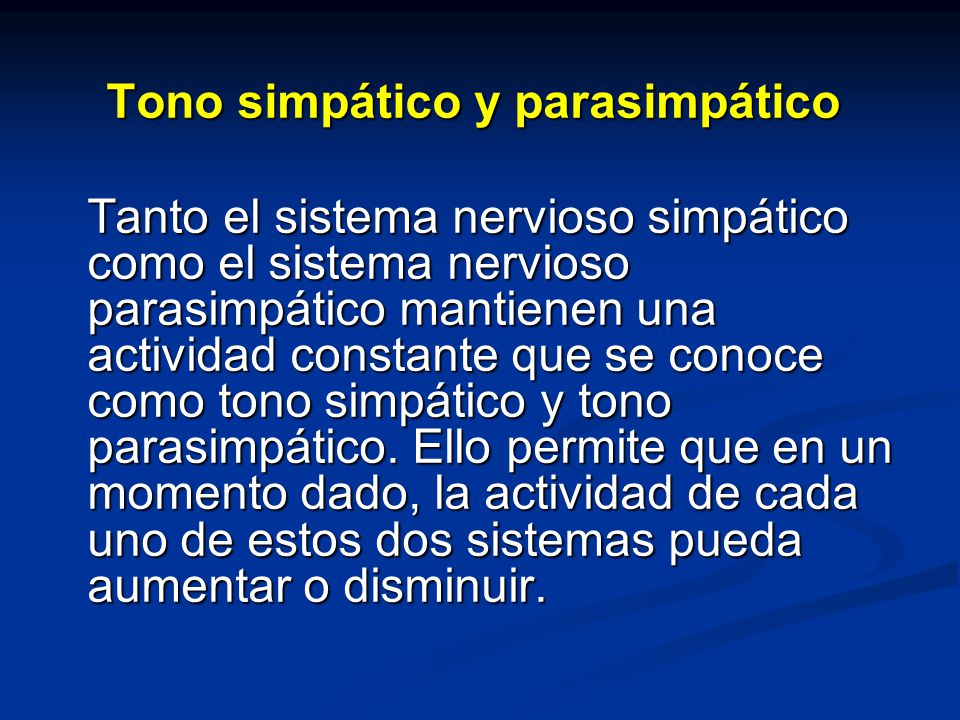 Tono simpático y parasimpático

Tanto el sistema nervioso simpático como el sistema nervioso parasimpático mantienen una actividad constante que se conoce como tono simpático y tono parasimpático. Ello permite que en un momento dado, la actividad de cada uno de estos dos sistemas pueda aumentar o disminuir.